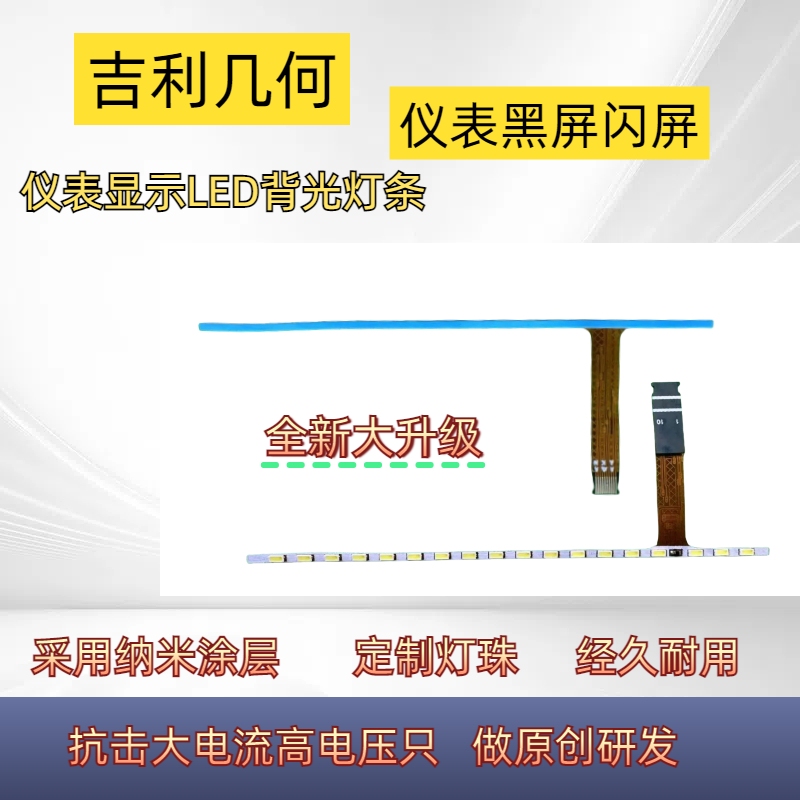 吉利几何

仪表黑屏闪屏

仪表显示LED背光灯条

全新大升级

10　1

采用纳米涂层　定制灯珠　经久耐用

抗击大电流高电压只　做原创研发